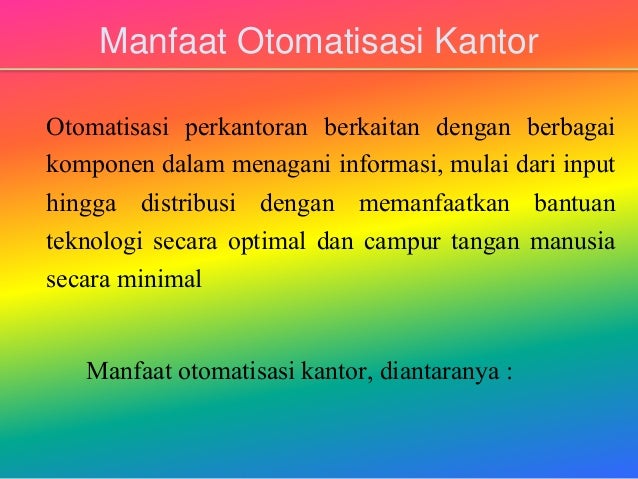 Manfaat Otomatisasi Kantor

Otomatisasi perkantoran berkaitan dengan berbagai komponen dalam menagani informasi, mulai dari input hingga distribusi dengan memanfaatkan bantuan teknologi secara optimal dan campur tangan manusia secara minimal

Manfaat otomatisasi kantor, diantaranya :